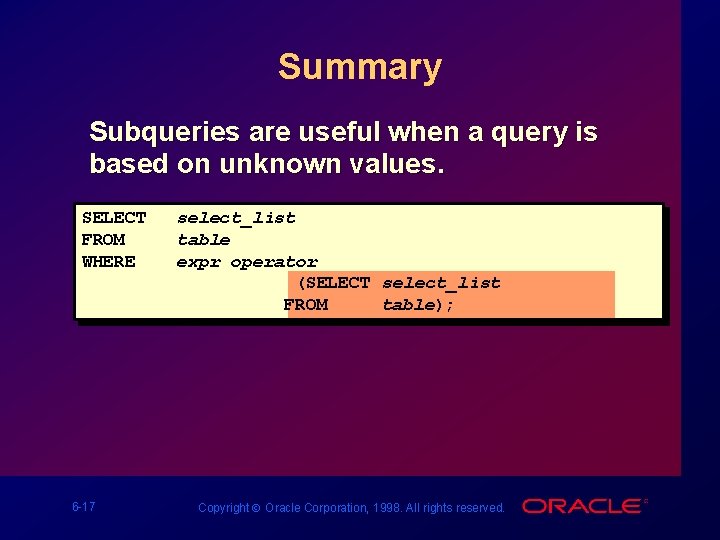 Summary

Subqueries are useful when a query is based on unknown values.

SELECT select_list
FROM table
WHERE expr operator
(SELECT select_list
FROM table);

6-17

Copyright © Oracle Corporation, 1998. All rights reserved.

ORACLE®